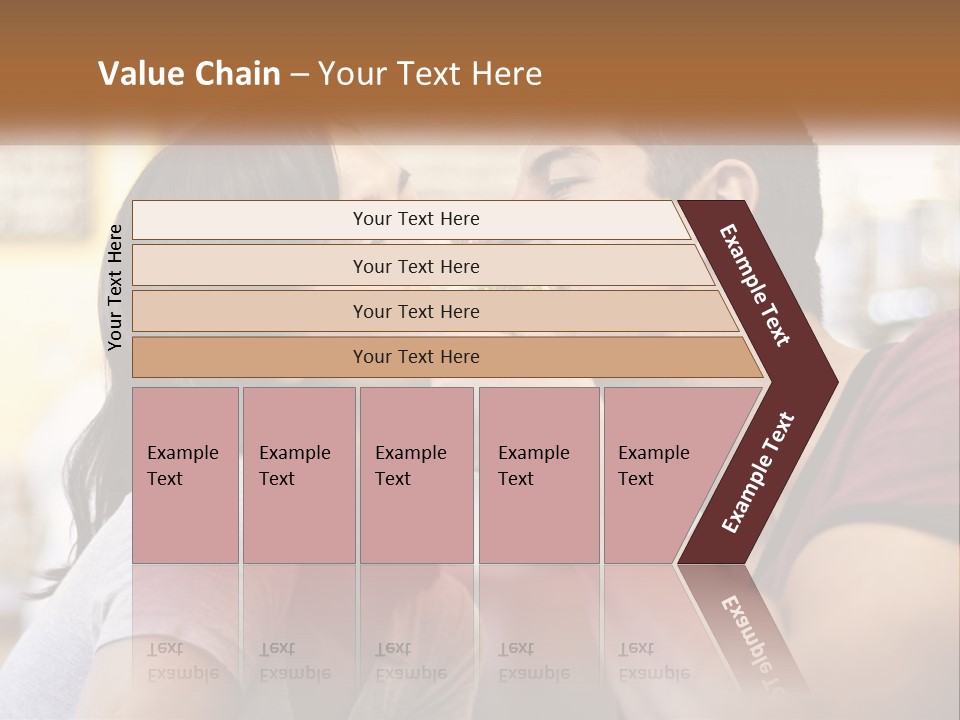 Value Chain – Your Text Here

Your Text Here

Your Text Here

Your Text Here

Your Text Here

Your Text Here

Example Text

Example Text

Example Text

Example Text

Example Text

Example Text

Example Text